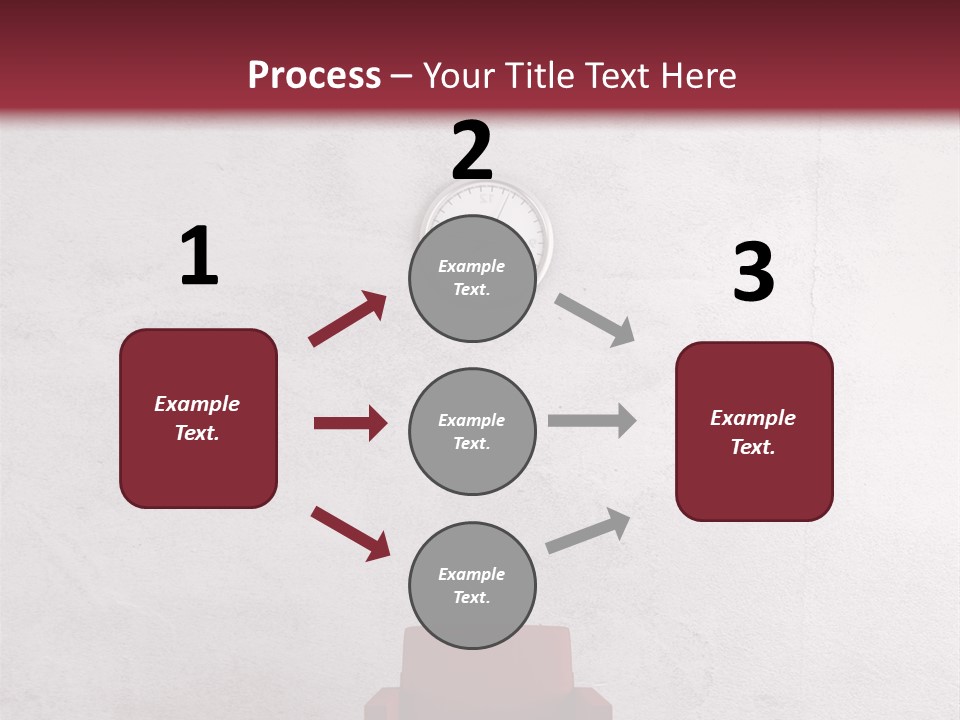 Process – Your Title Text Here

1

Example Text.

2

Example Text.

Example Text.

Example Text.

3

Example Text.